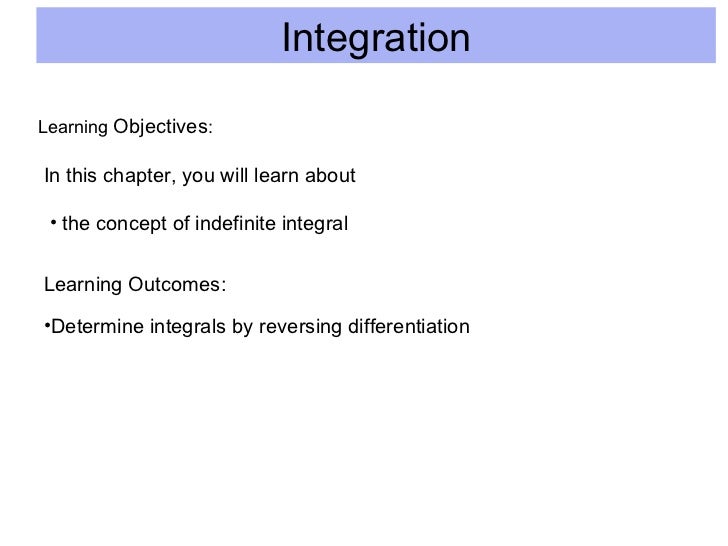 Integration

Learning Objectives:

In this chapter, you will learn about

• the concept of indefinite integral

Learning Outcomes:

•Determine integrals by reversing differentiation